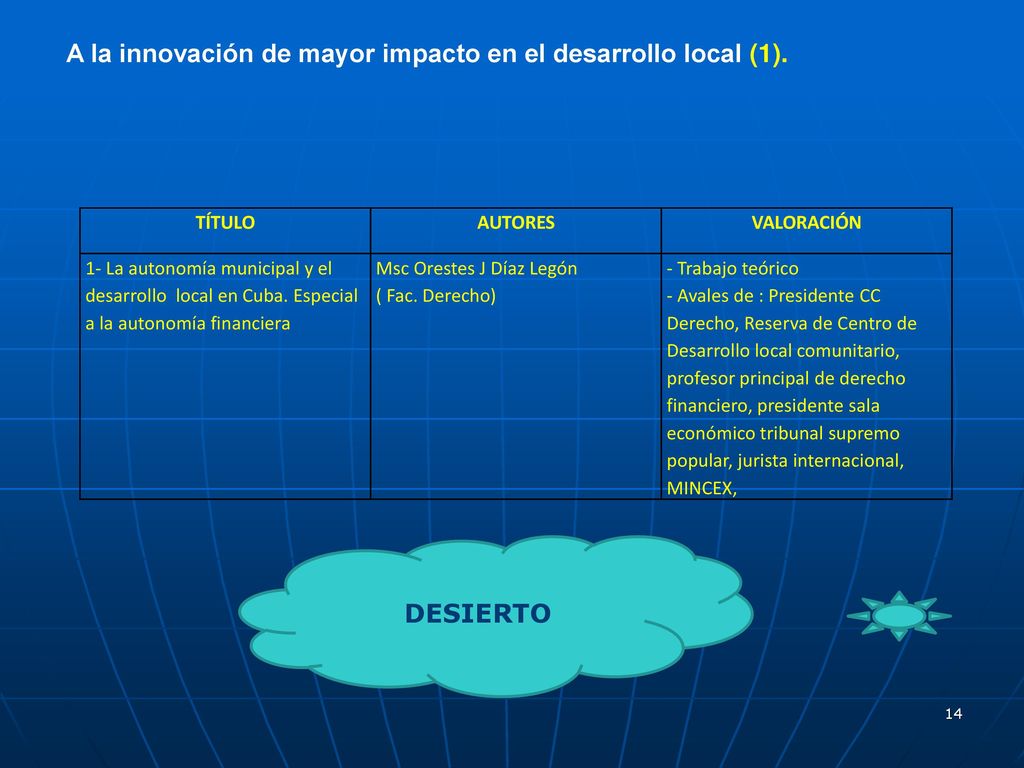 A la innovación de mayor impacto en el desarrollo local (1).

| TÍTULO | AUTORES | VALORACIÓN |
|---|---|---|
| 1- La autonomía municipal y el desarrollo local en Cuba. Especial a la autonomía financiera | Msc Orestes J Díaz Legón ( Fac. Derecho) | - Trabajo teórico - Avales de : Presidente CC Derecho, Reserva de Centro de Desarrollo local comunitario, profesor principal de derecho financiero, presidente sala económico tribunal supremo popular, jurista internacional, MINCEX, |

DESIERTO

14